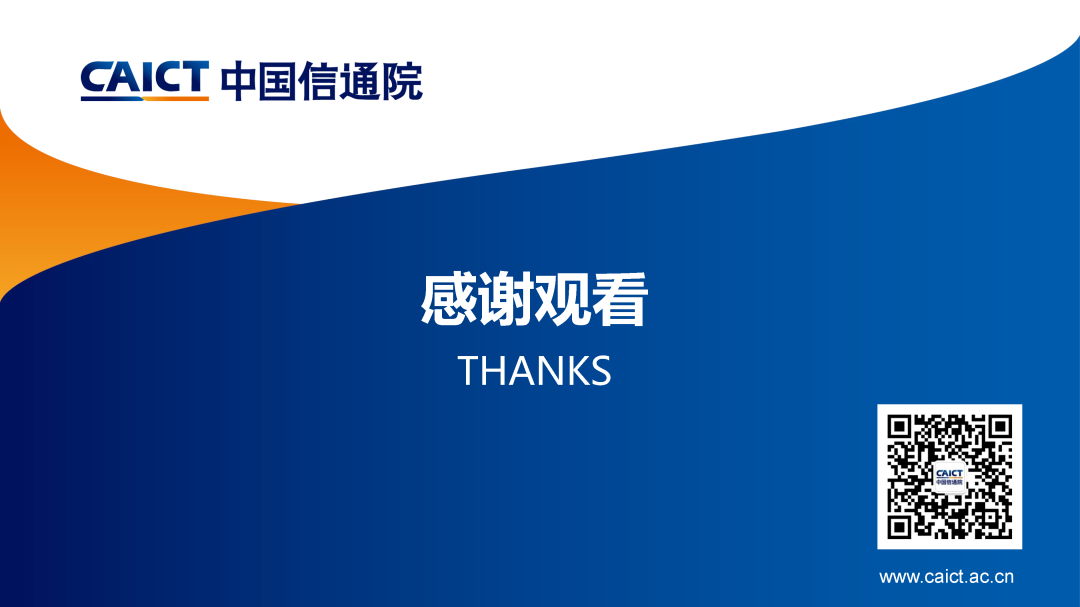 CAICT 中国信通院

感谢观看

THANKS

CAICT
中国信通院

www.caict.ac.cn